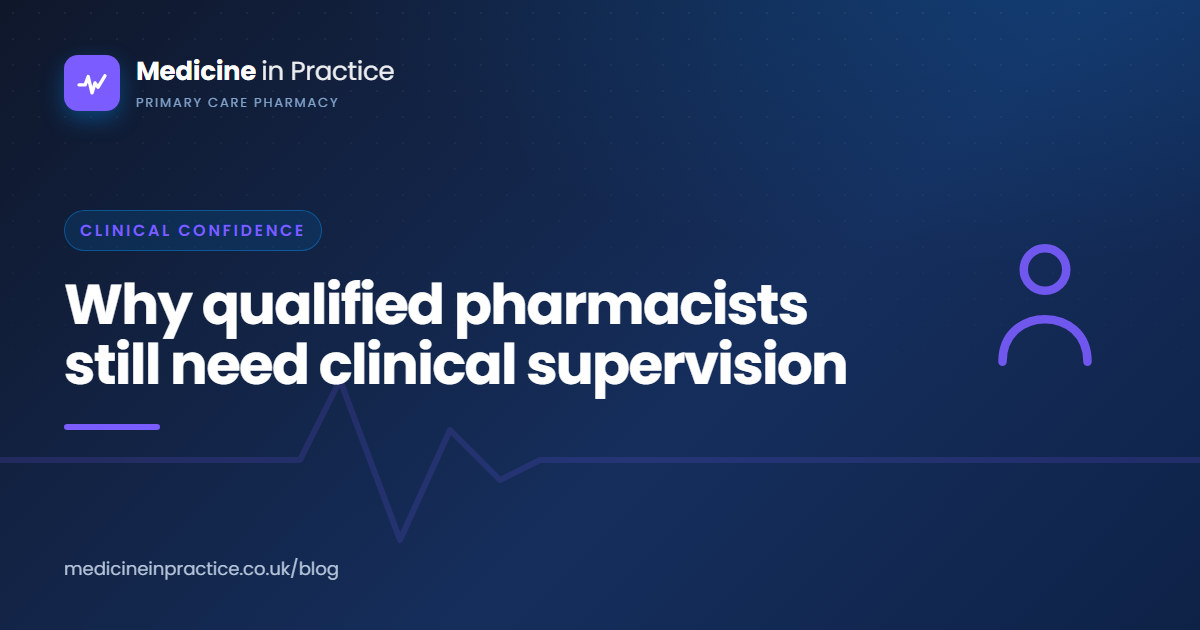 Medicine in Practice
PRIMARY CARE PHARMACY

CLINICAL CONFIDENCE

Why qualified pharmacists still need clinical supervision

medicineinpractice.co.uk/blog